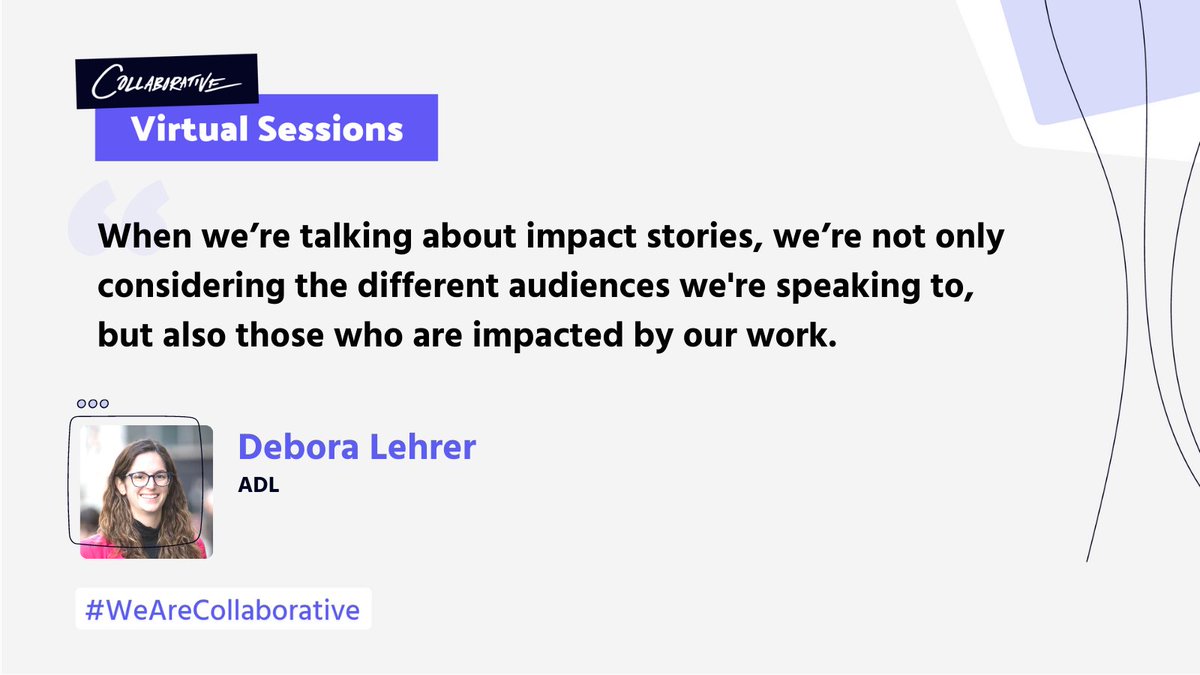 COLLABORATIVE

Virtual Sessions

When we’re talking about impact stories, we’re not only considering the different audiences we're speaking to, but also those who are impacted by our work.

Debora Lehrer

ADL

#WeAreCollaborative